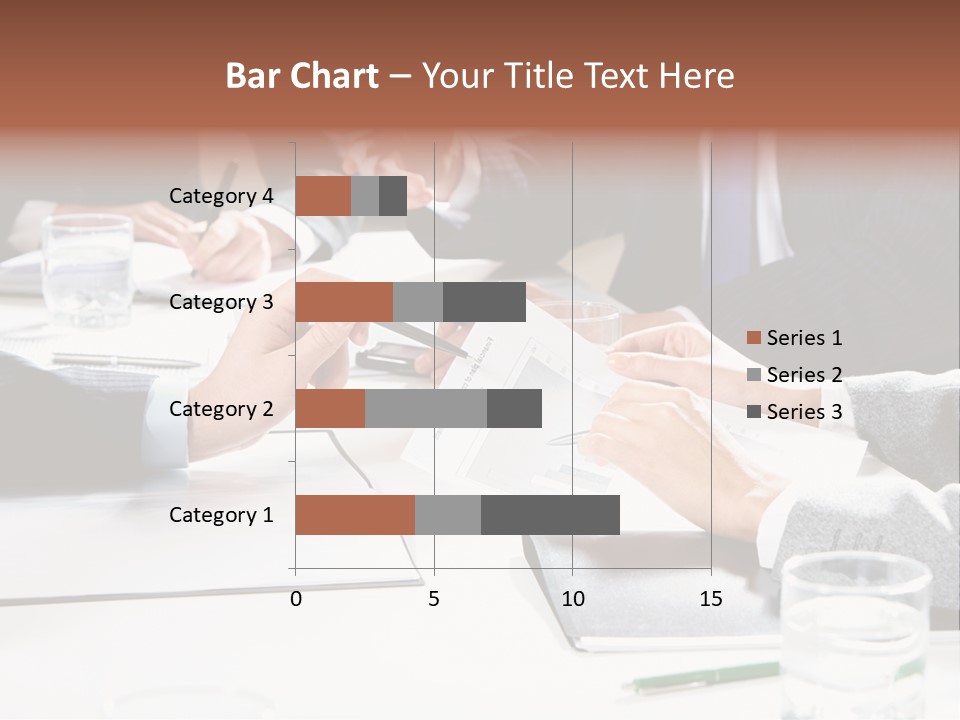 Bar Chart – Your Title Text Here

Category 4
Category 3
Category 2
Category 1

0
5
10
15

Series 1
Series 2
Series 3